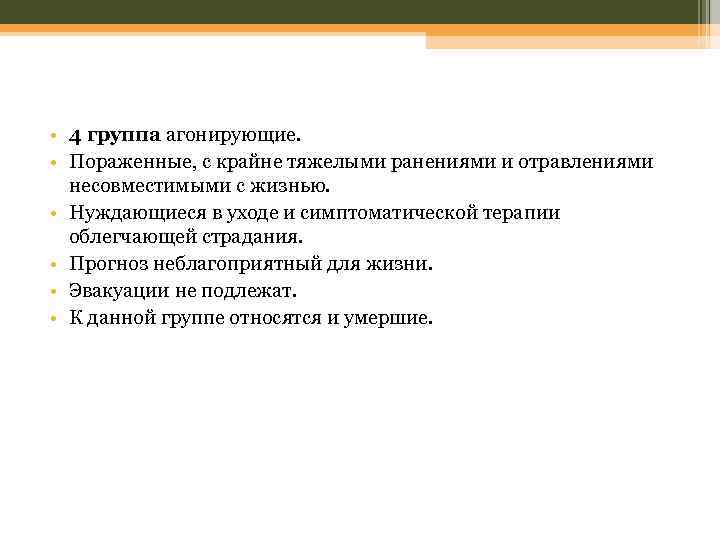 • 4 группа агонирующие.
• Пораженные, с крайне тяжелыми ранениями и отравлениями несовместимыми с жизнью.
• Нуждающиеся в уходе и симптоматической терапии облегчающей страдания.
• Прогноз неблагоприятный для жизни.
• Эвакуации не подлежат.
• К данной группе относятся и умершие.